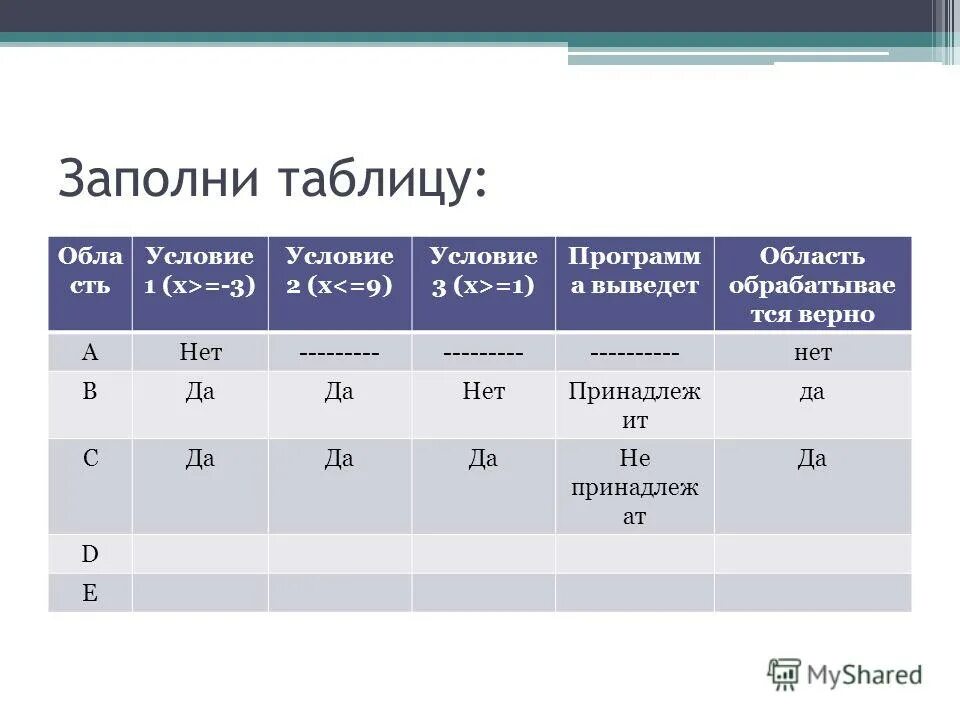 Заполни таблицу:

| Область | Условие 1 (x>=-3) | Условие 2 (x<=9) | Условие 3 (x>=1) | Программа выведет | Область обрабатывается верно |
|---|---|---|---|---|---|
| A | Нет | --------- | --------- | ---------- | нет |
| B | Да | Да | Нет | Принадлежит | да |
| C | Да | Да | Да | Не принадлежат | Да |
| D | | | | | |
| E | | | | | |

MyShared